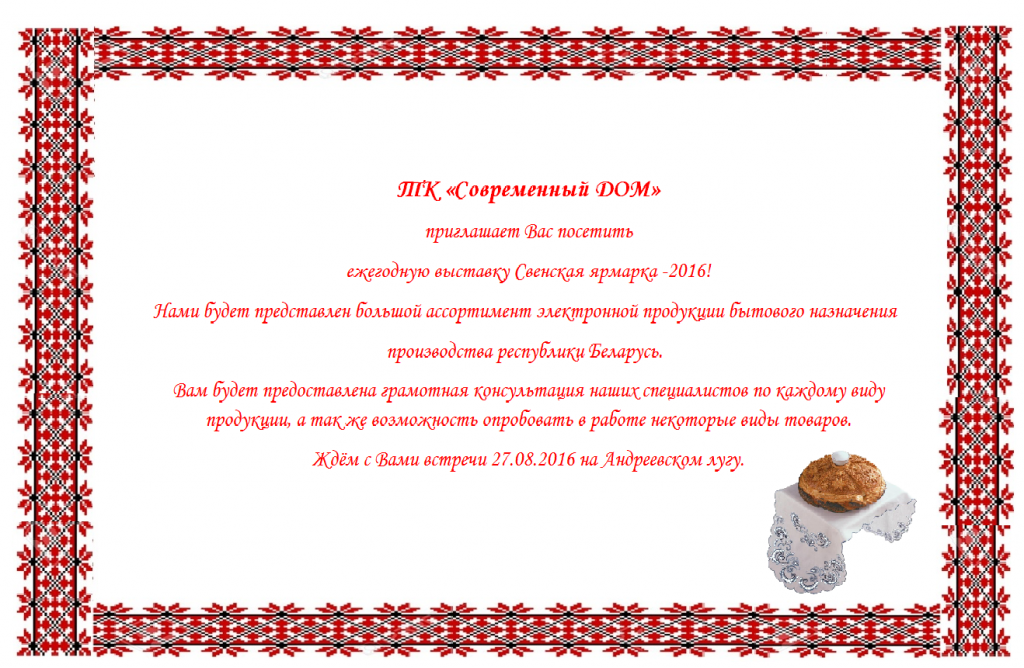 ТК «Современный ДОМ»

приглашает Вас посетить

ежегодную выставку Свенская ярмарка -2016!

Нами будет представлен большой ассортимент электронной продукции бытового назначения

производства республики Беларусь.

Вам будет предоставлена грамотная консультация наших специалистов по каждому виду продукции, а так же возможность опробовать в работе некоторые виды товаров.

Ждём с Вами встречи 27.08.2016 на Андреевском лугу.